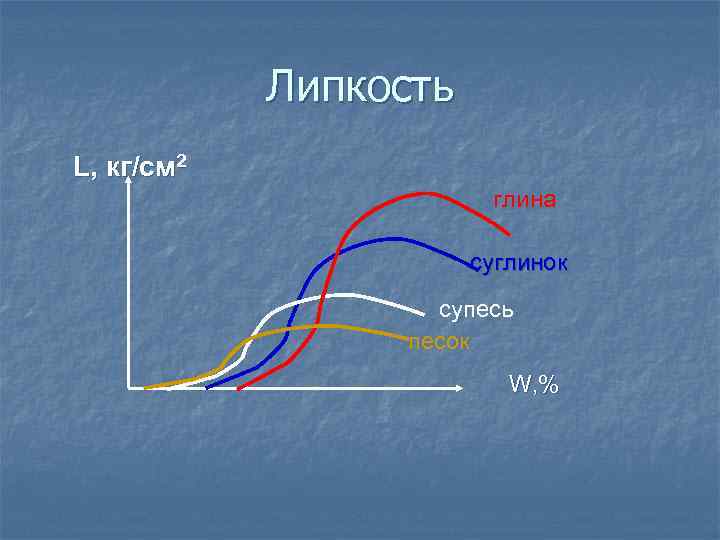 Липкость

L, кг/см$^2$

глина

суглинок

супесь

песок

W,%